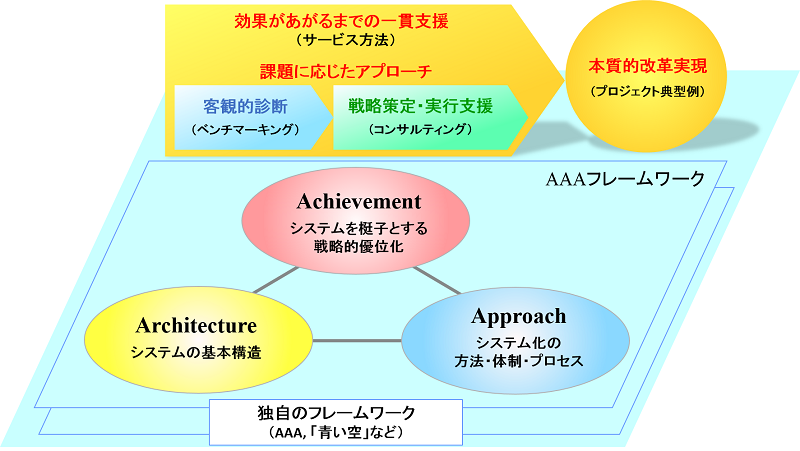 効果があがるまでの一貫支援
（サービス方法）

課題に応じたアプローチ

客観的診断
（ベンチマーキング）

戦略策定・実行支援
（コンサルティング）

本質的改革実現
（プロジェクト典型例）

AAAフレームワーク

Achievement
システムを梃子とする
戦略的優位化

Architecture
システムの基本構造

Approach
システム化の
方法・体制・プロセス

独自のフレームワーク
（AAA,「青い空」など）